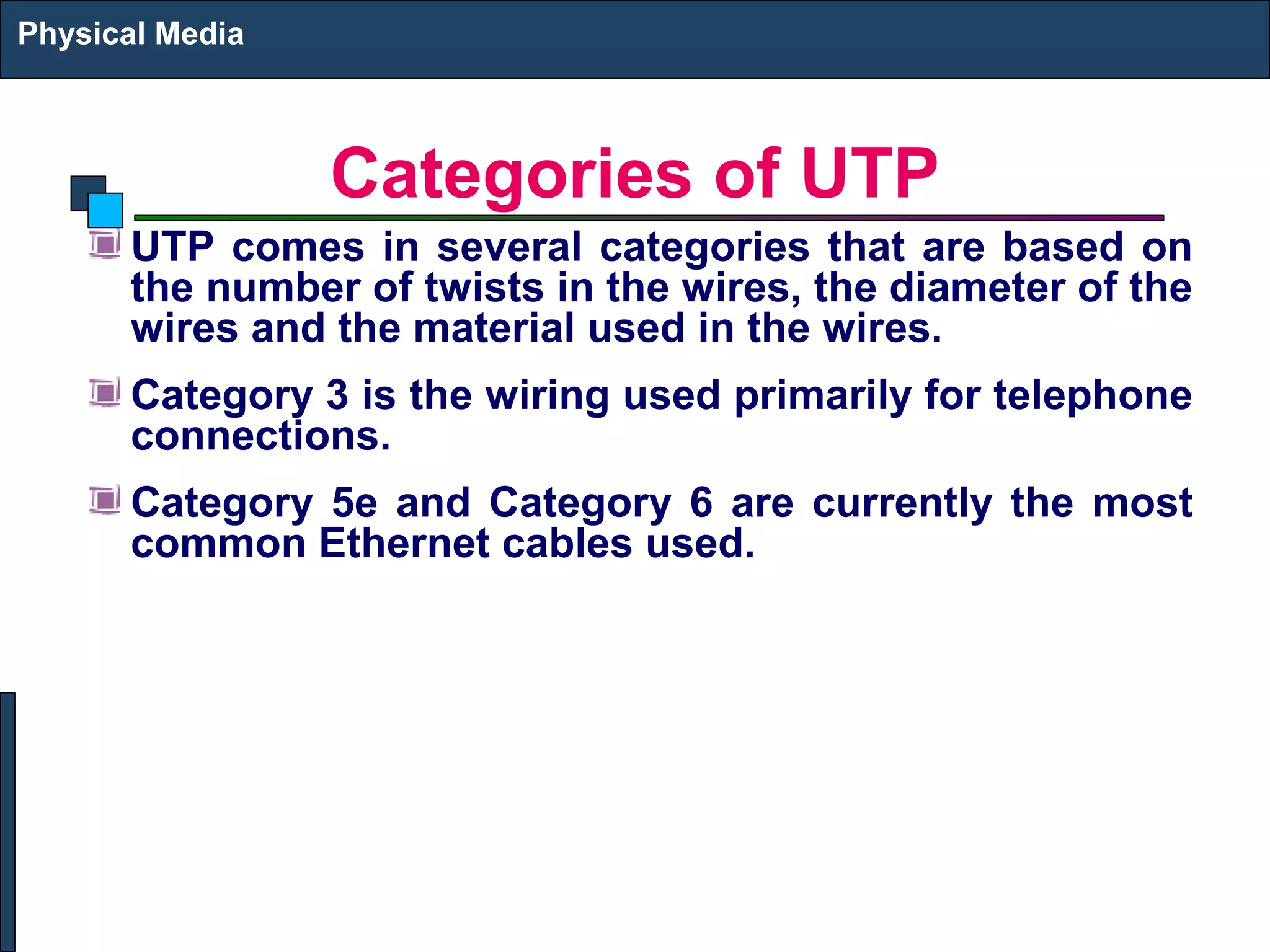 Physical Media

Categories of UTP

UTP comes in several categories that are based on the number of twists in the wires, the diameter of the wires and the material used in the wires.

Category 3 is the wiring used primarily for telephone connections.

Category 5e and Category 6 are currently the most common Ethernet cables used.